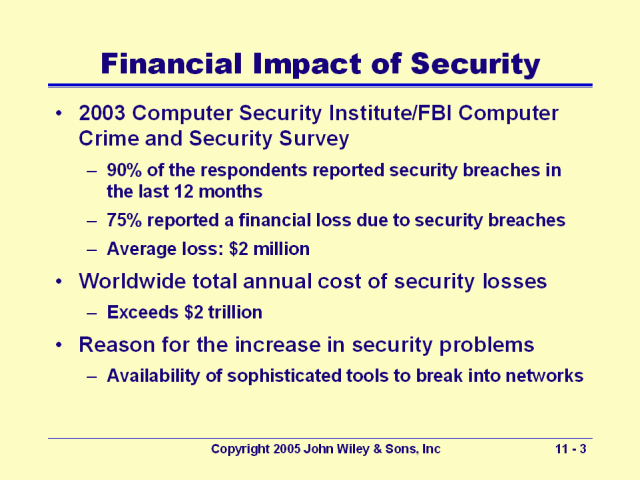 Financial Impact of Security

• 2003 Computer Security Institute/FBI Computer Crime and Security Survey
– 90% of the respondents reported security breaches in the last 12 months
– 75% reported a financial loss due to security breaches
– Average loss: \$2 million
• Worldwide total annual cost of security losses
– Exceeds \$2 trillion
• Reason for the increase in security problems
– Availability of sophisticated tools to break into networks

Copyright 2005 John Wiley & Sons, Inc

11 - 3